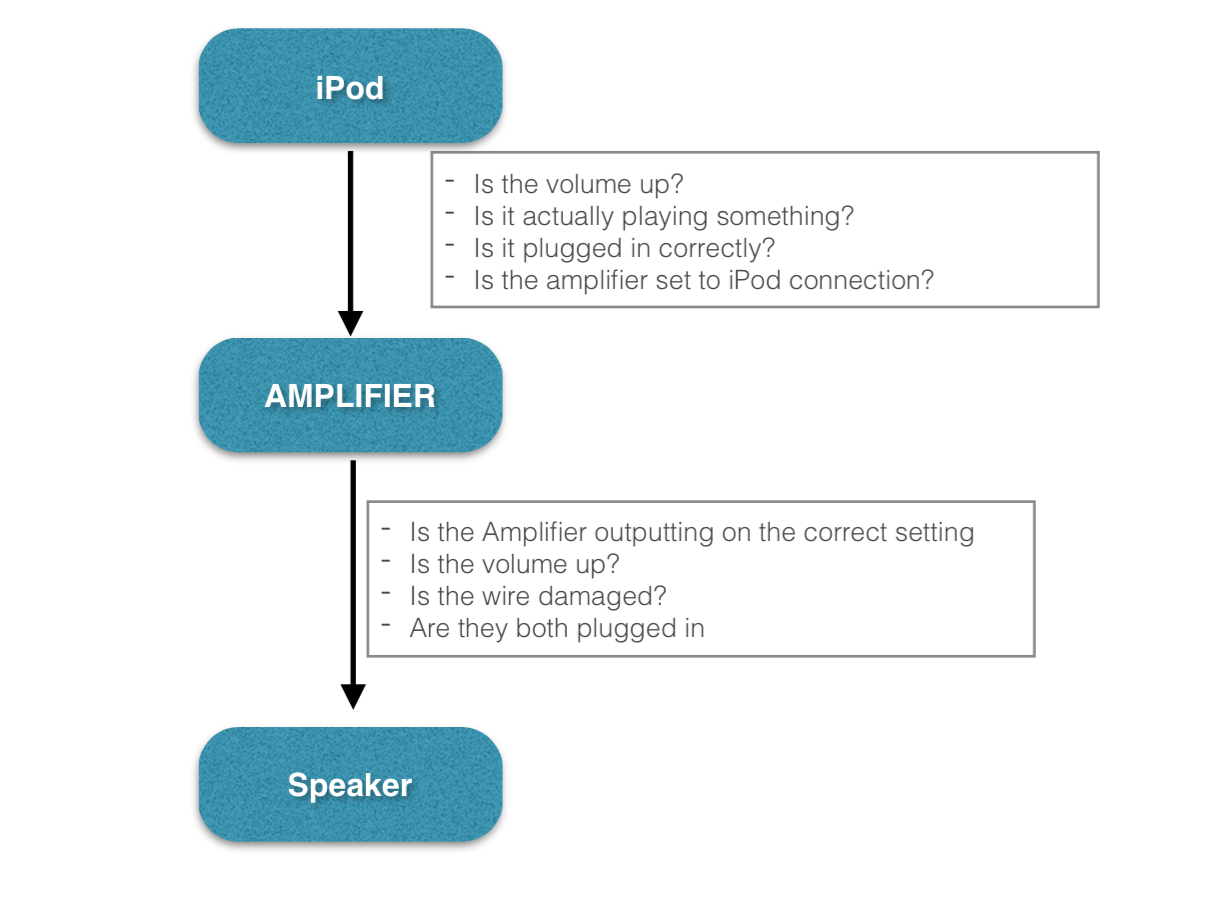 iPod

- Is the volume up?
- Is it actually playing something?
- Is it plugged in correctly?
- Is the amplifier set to iPod connection?

AMPLIFIER

- Is the Amplifier outputting on the correct setting
- Is the volume up?
- Is the wire damaged?
- Are they both plugged in

Speaker